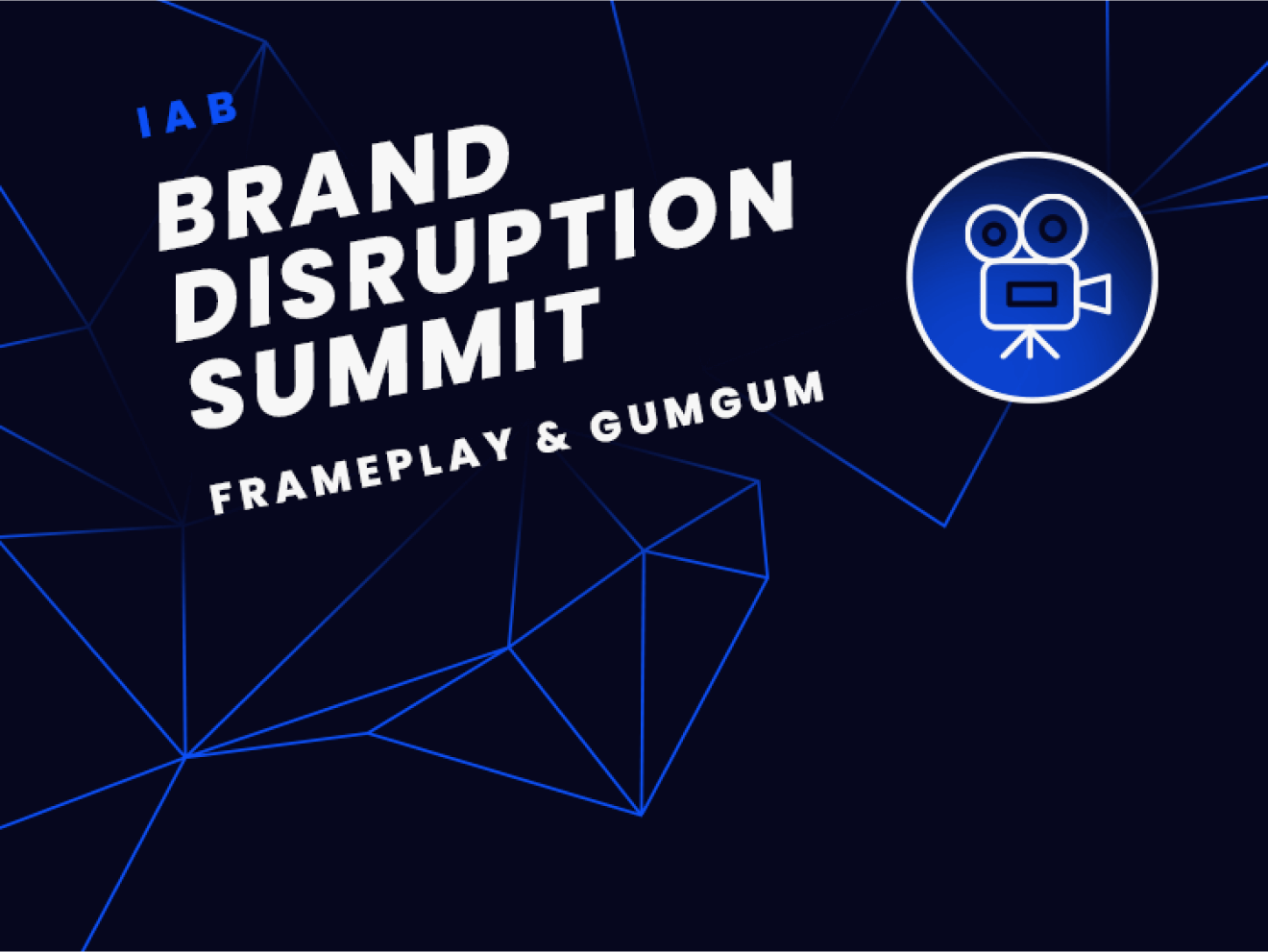 IAB
BRAND DISRUPTION SUMMIT
FRAMEPLAY & GUMGUM